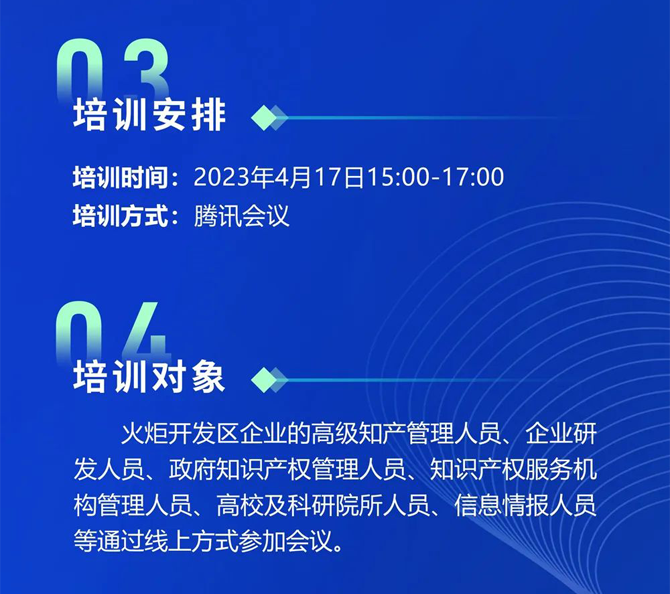 03

培训安排

培训时间：2023年4月17日15:00-17:00
培训方式：腾讯会议

04

培训对象

火炬开发区企业的高级知产管理人员、企业研发人员、政府知识产权管理人员、知识产权服务机构管理人员、高校及科研院所人员、信息情报人员等通过线上方式参加会议。